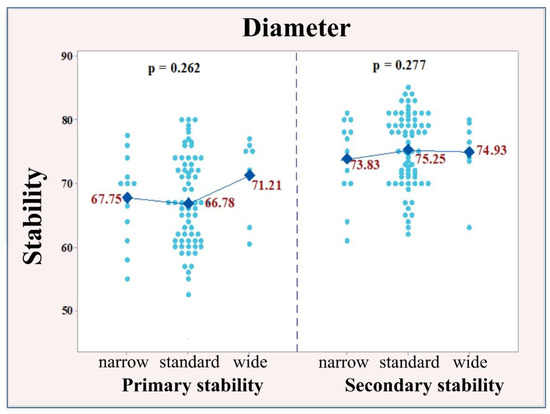 Diameter

Stability

90
80
70
60
50

p = 0.262

67.75
66.78
71.21

narrow standard wide
Primary stability

p = 0.277

73.83
75.25
74.93

narrow standard wide
Secondary stability